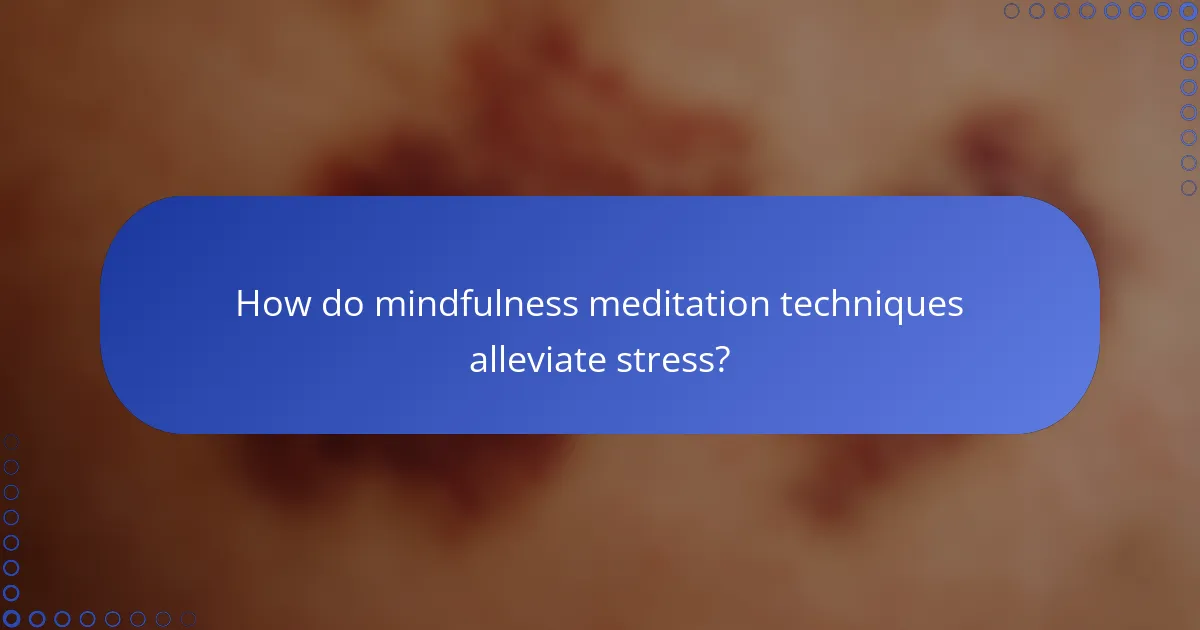 How do mindfulness meditation techniques alleviate stress?